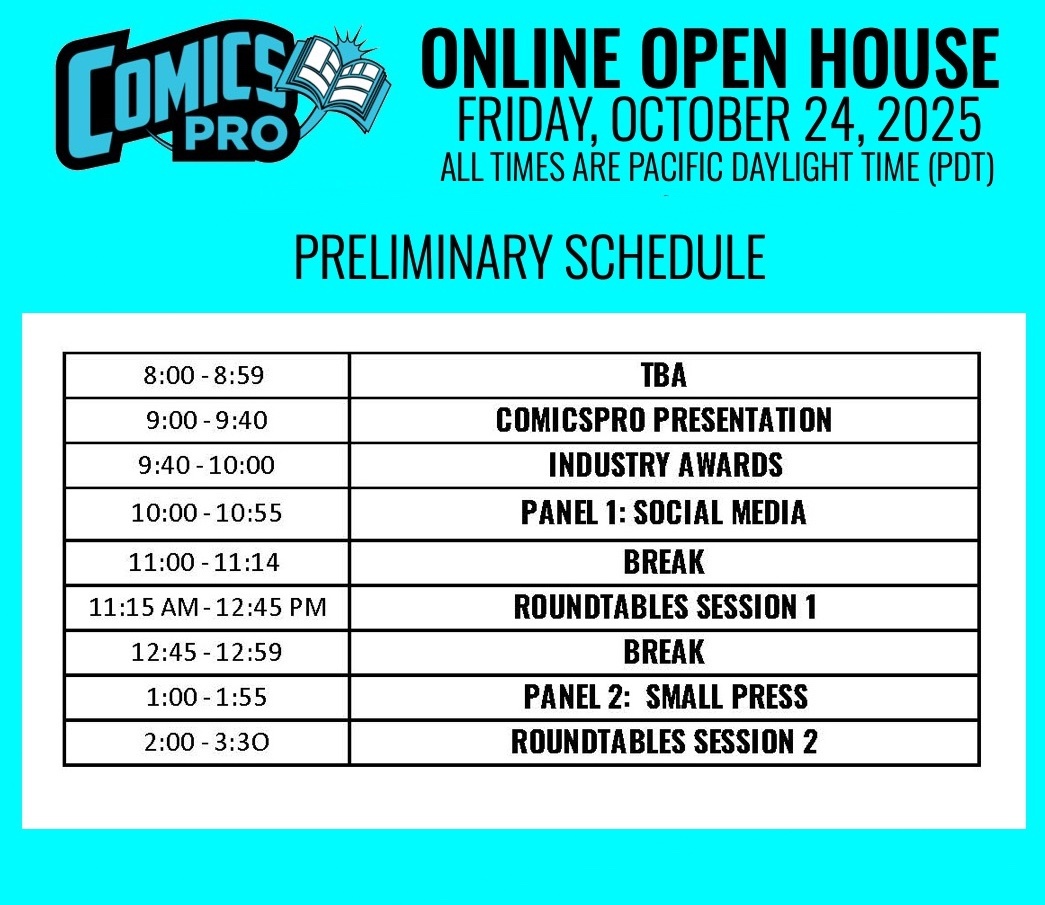 COMICS PRO

ONLINE OPEN HOUSE
FRIDAY, OCTOBER 24, 2025
ALL TIMES ARE PACIFIC DAYLIGHT TIME (PDT)

PRELIMINARY SCHEDULE

| 8:00 - 8:59 | TBA |
|---|---|
| 9:00 - 9:40 | COMICSPRO PRESENTATION |
| 9:40 - 10:00 | INDUSTRY AWARDS |
| 10:00 - 10:55 | PANEL 1: SOCIAL MEDIA |
| 11:00 - 11:14 | BREAK |
| 11:15 AM - 12:45 PM | ROUNDTABLES SESSION 1 |
| 12:45 - 12:59 | BREAK |
| 1:00 - 1:55 | PANEL 2: SMALL PRESS |
| 2:00 - 3:3O | ROUNDTABLES SESSION 2 |